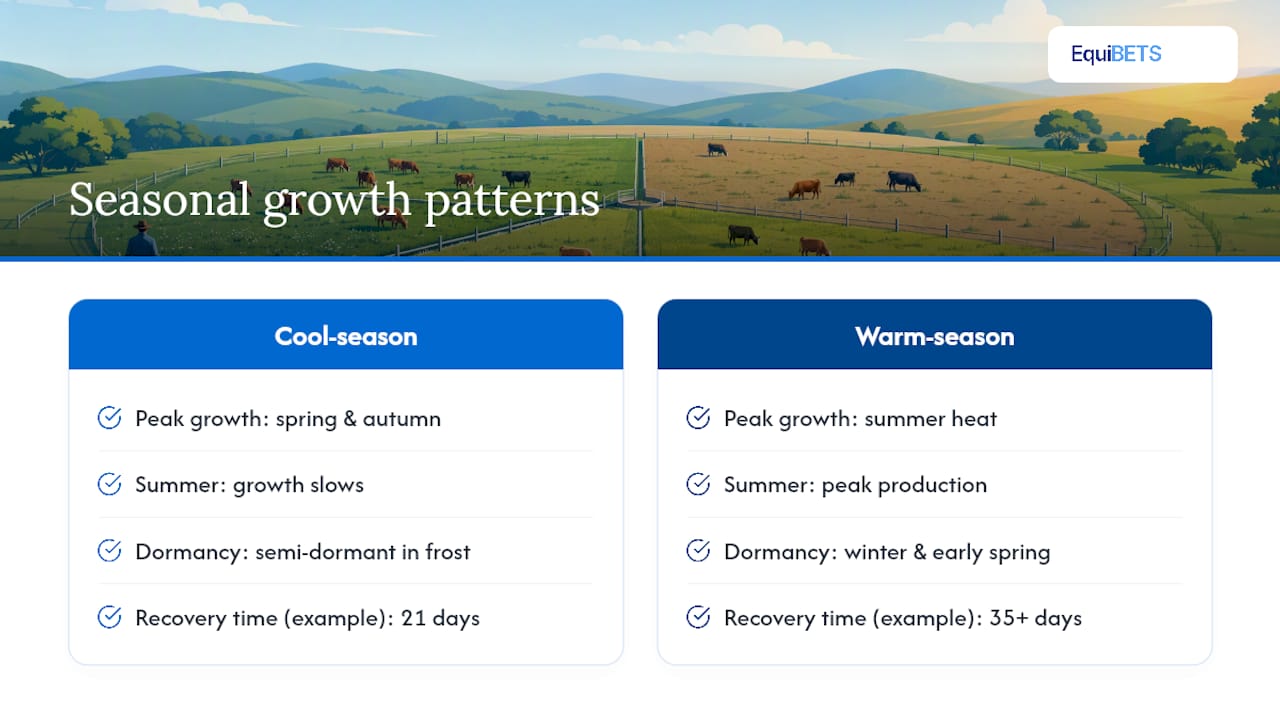 EquiBETS

Seasonal growth patterns

Cool-season

Peak growth: spring & autumn

Summer: growth slows

Dormancy: semi-dormant in frost

Recovery time (example): 21 days

Warm-season

Peak growth: summer heat

Summer: peak production

Dormancy: winter & early spring

Recovery time (example): 35+ days